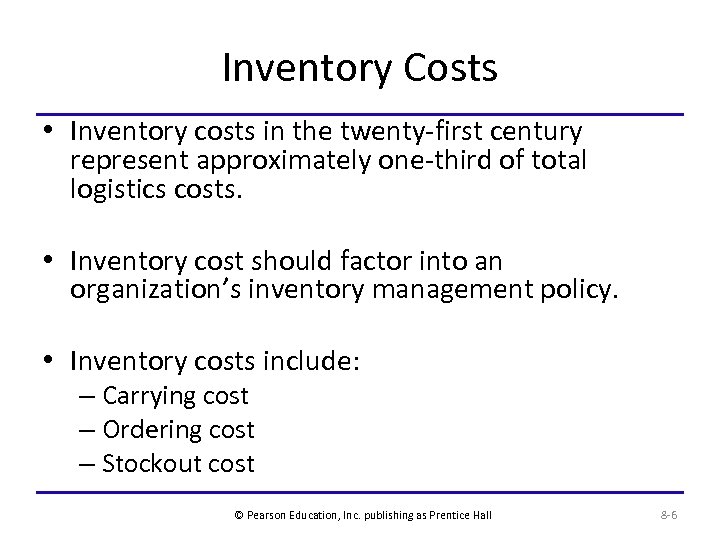 Inventory Costs

• Inventory costs in the twenty-first century represent approximately one-third of total logistics costs.

• Inventory cost should factor into an organization's inventory management policy.

• Inventory costs include:
– Carrying cost
– Ordering cost
– Stockout cost

© Pearson Education, Inc. publishing as Prentice Hall

8-6